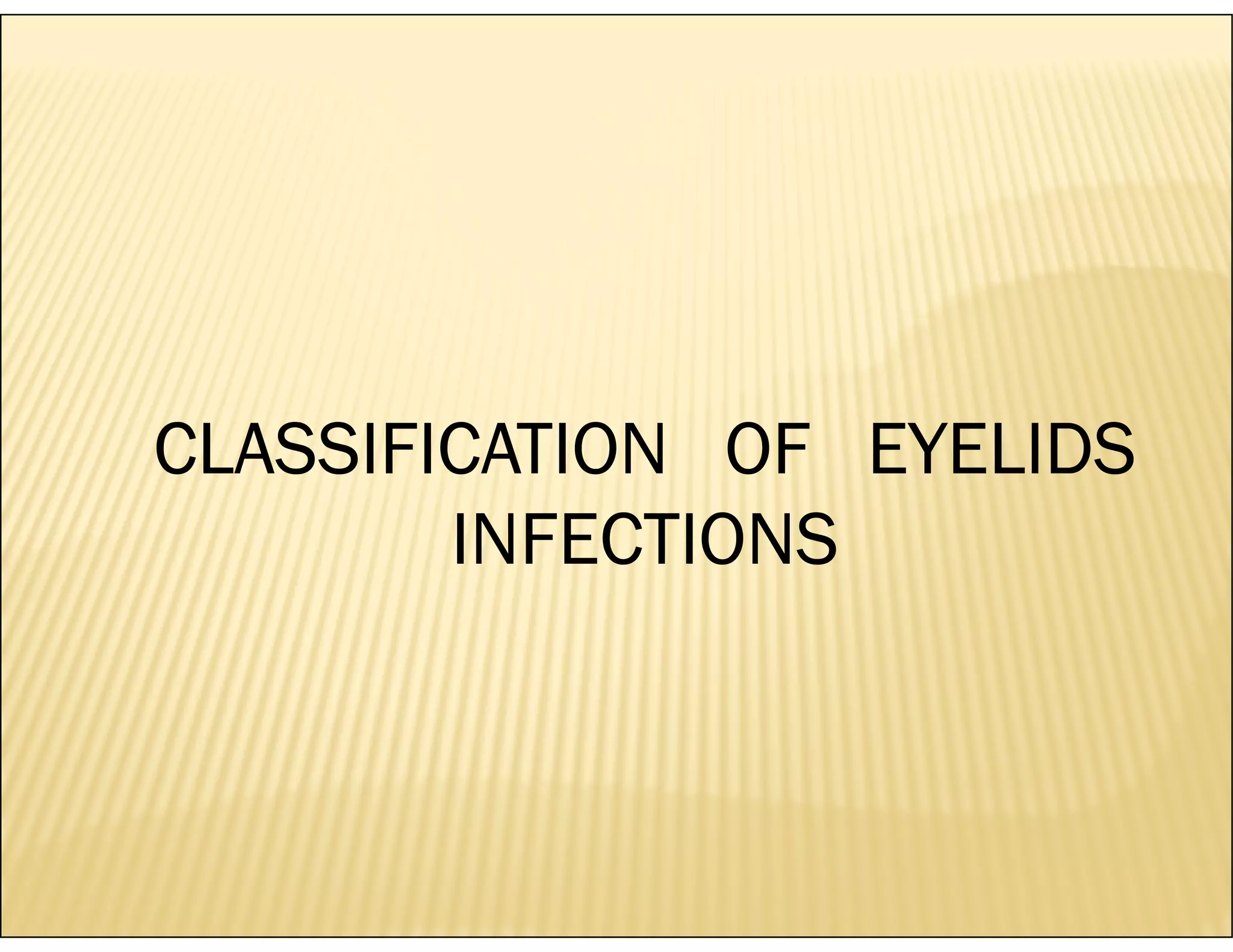 CLASSIFICATION OF EYELIDS INFECTIONS